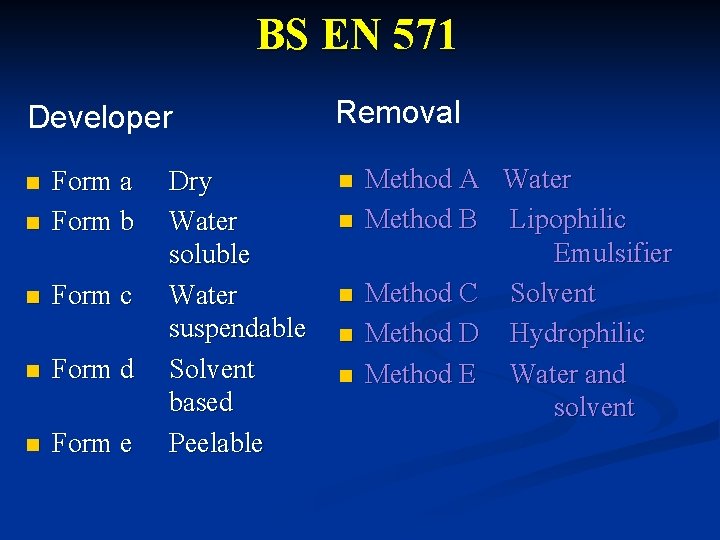 BS EN 571

Developer

- Form a Dry
- Form b Water soluble
- Form c Water suspendable
- Form d Solvent based
- Form e Peelable

Removal

- Method A Water
- Method B Lipophilic Emulsifier
- Method C Solvent
- Method D Hydrophilic
- Method E Water and solvent